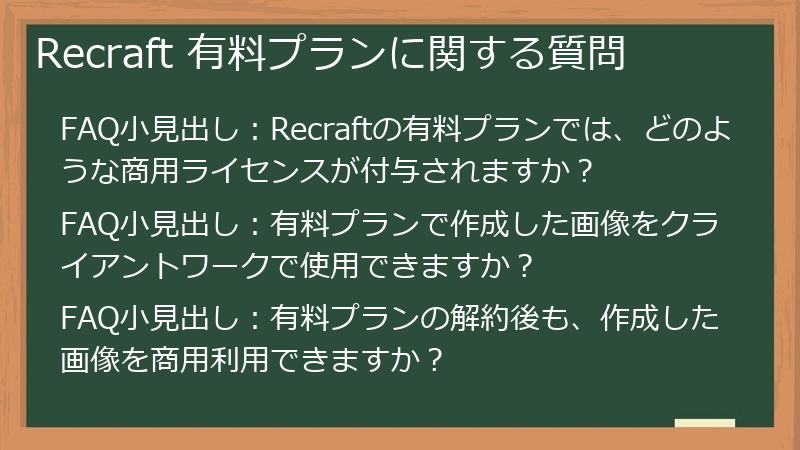 Recraft 有料プランに関する質問

FAQ小見出し：Recraftの有料プランでは、どのような商用ライセンスが付与されますか？

FAQ小見出し：有料プランで作成した画像をクライアントワークで使用できますか？

FAQ小見出し：有料プランの解約後も、作成した画像を商用利用できますか？